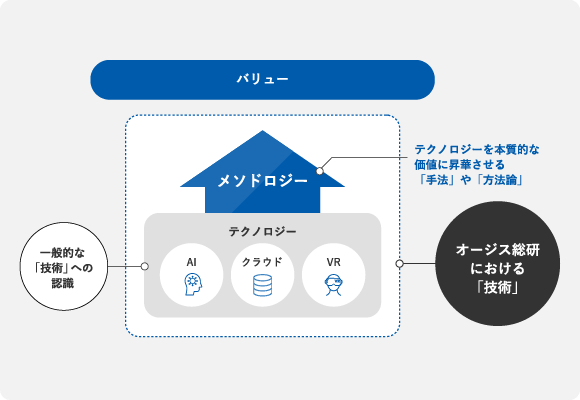 バリュー

メソドロジー

テクノロジーを本質的な価値に昇華させる「手法」や「方法論」

テクノロジー

AI

クラウド

VR

一般的な「技術」への認識

オージス総研における「技術」